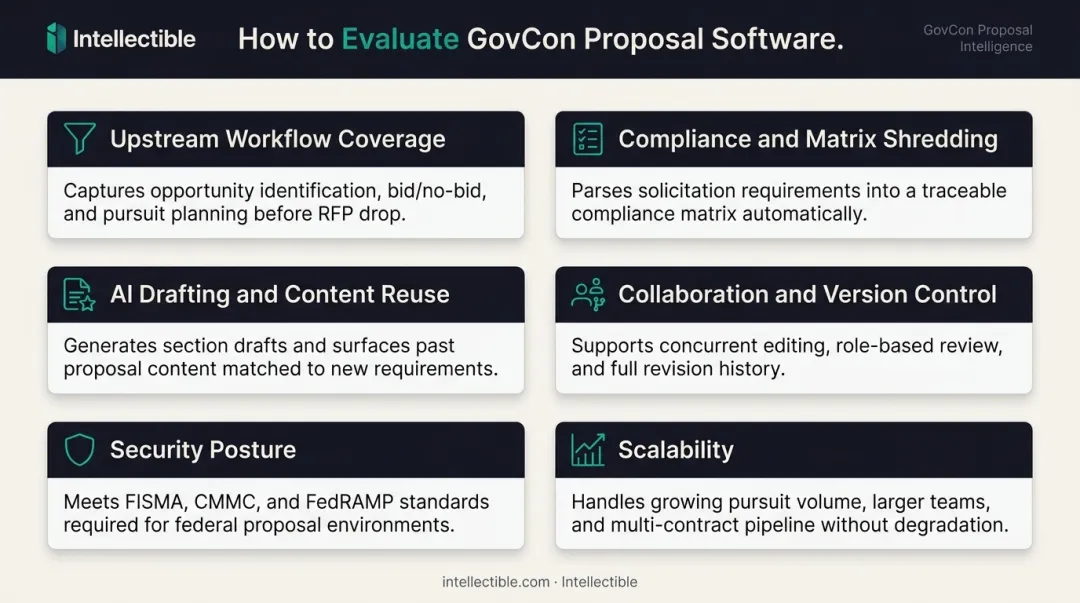 Intellectible

How to Evaluate GovCon Proposal Software.

GovCon Proposal Intelligence

Upstream Workflow Coverage

Captures opportunity identification, bid/no-bid, and pursuit planning before RFP drop.

Compliance and Matrix Shredding

Parses solicitation requirements into a traceable compliance matrix automatically.

AI Drafting and Content Reuse

Generates section drafts and surfaces past proposal content matched to new requirements.

Collaboration and Version Control

Supports concurrent editing, role-based review, and full revision history.

Security Posture

Meets FISMA, CMMC, and FedRAMP standards required for federal proposal environments.

Scalability

Handles growing pursuit volume, larger teams, and multi-contract pipeline without degradation.

intellectible.com · Intellectible